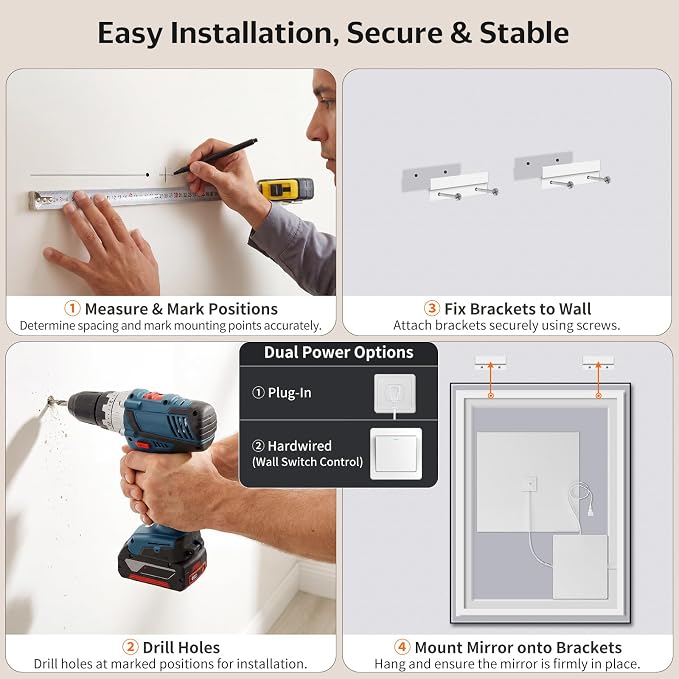 Easy Installation, Secure & Stable

① Measure & Mark Positions
Determine spacing and mark mounting points accurately.

③ Fix Brackets to Wall
Attach brackets securely using screws.

Dual Power Options
① Plug-In
② Hardwired
(Wall Switch Control)

② Drill Holes
Drill holes at marked positions for installation.

④ Mount Mirror onto Brackets
Hang and ensure the mirror is firmly in place.